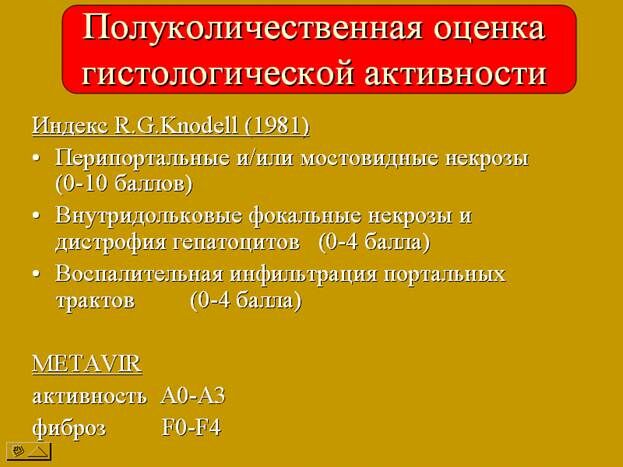 Полуколичественная оценка гистологической активности

Индекс R.G.Knodell (1981)

• Перипортальные и/или мостовидные некрозы (0-10 баллов)
• Внутридольковые фокальные некрозы и дистрофия гепатоцитов (0-4 балла)
• Воспалительная инфильтрация портальных трактов (0-4 балла)

METAVIR
активность A0-A3
фиброз F0-F4